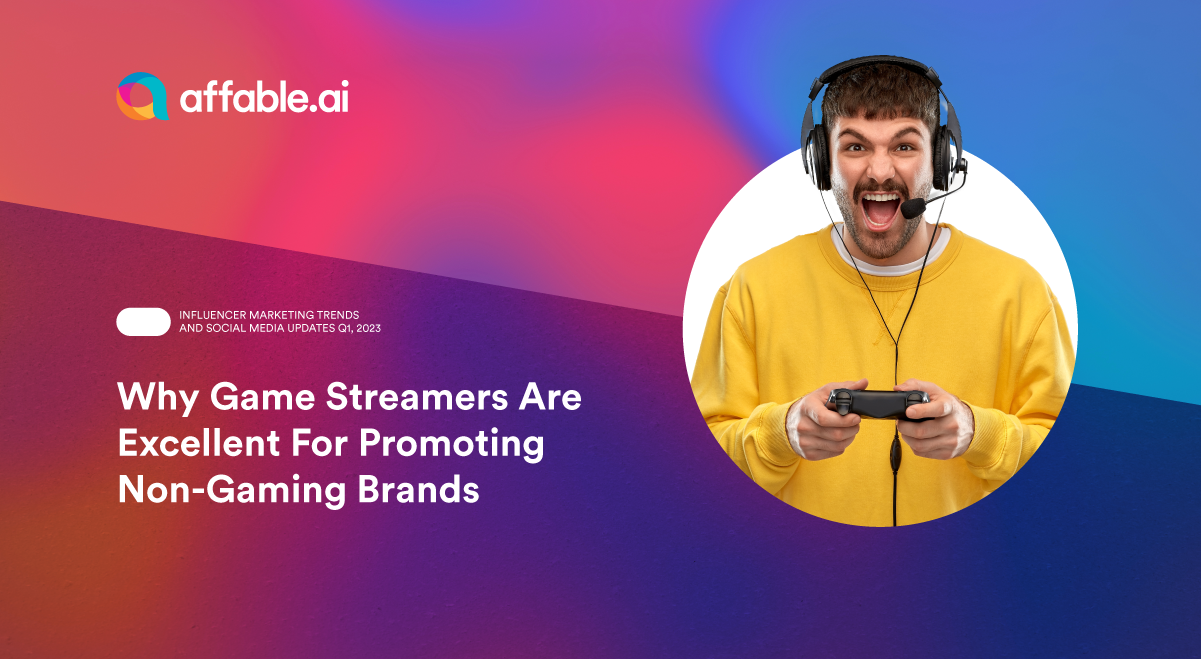 affable.ai

INFLUENCER MARKETING TRENDS AND SOCIAL MEDIA UPDATES Q1, 2023

Why Game Streamers Are Excellent For Promoting Non-Gaming Brands